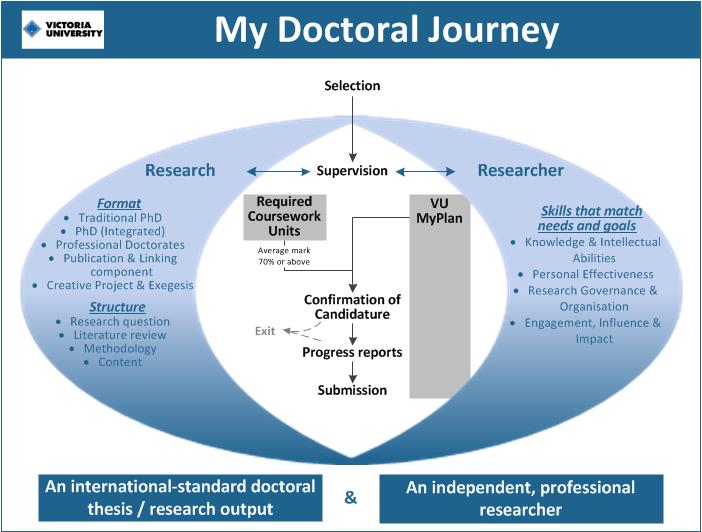 VICTORIA UNIVERSITY

My Doctoral Journey

Selection

Research

Supervision

Researcher

Format
- Traditional PhD
- PhD (Integrated)
- Professional Doctorates
- Publication & Linking component
- Creative Project & Exegesis

Structure
- Research question
- Literature review
- Methodology
- Content

Required Coursework Units

Average mark 70% or above

VU MyPlan

Confirmation of Candidature

Exit

Progress reports

Submission

Skills that match needs and goals
- Knowledge & Intellectual Abilities
- Personal Effectiveness
- Research Governance & Organisation
- Engagement, Influence & Impact

An international-standard doctoral thesis / research output

&

An independent, professional researcher